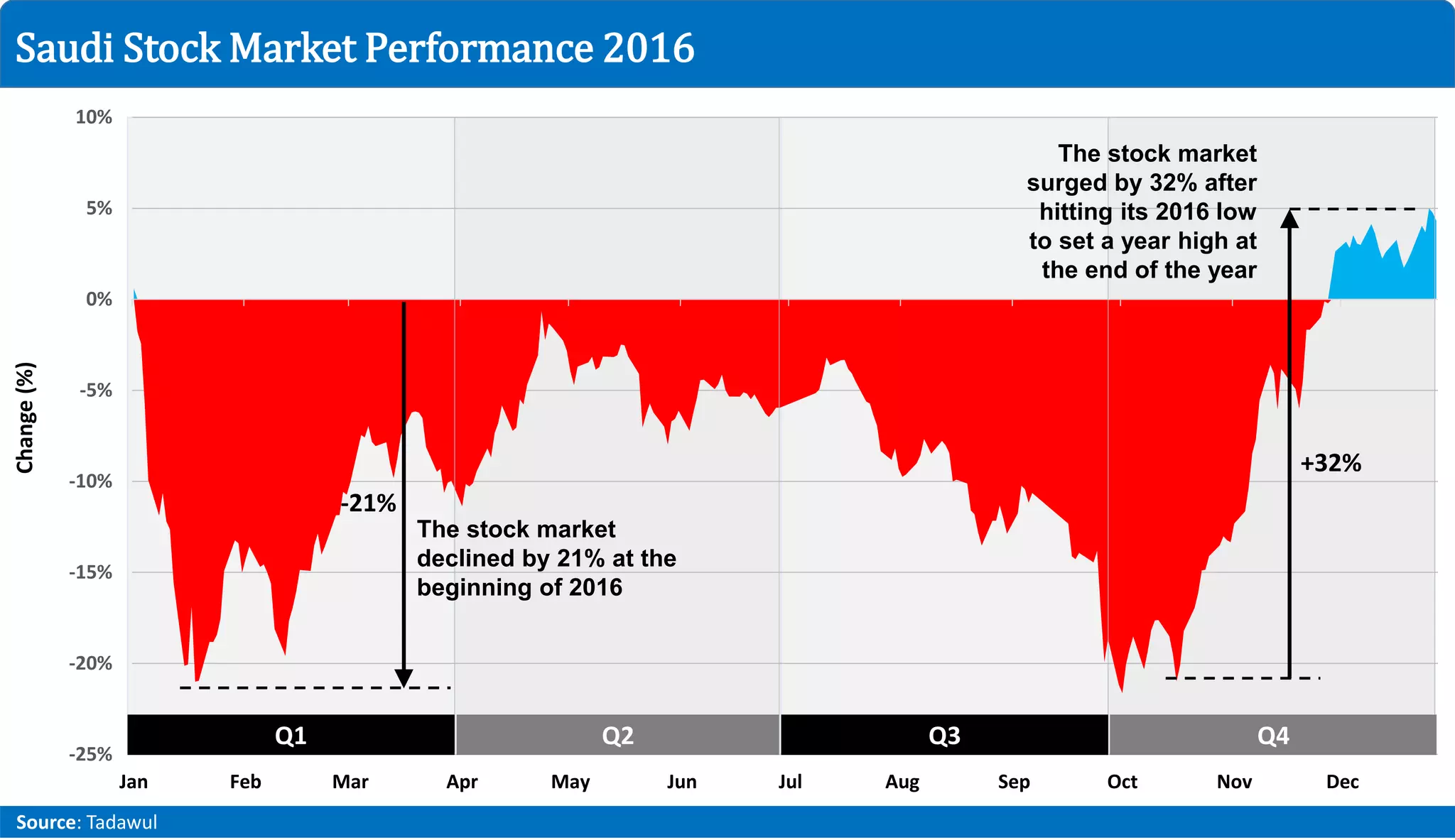 Saudi Stock Market Performance 2016

Change (%)

10%
5%
0%
-5%
-10%
-15%
-20%
-25%

The stock market surged by 32% after hitting its 2016 low to set a year high at the end of the year

+32%

-21%

The stock market declined by 21% at the beginning of 2016

Q1
Q2
Q3
Q4

Jan Feb Mar Apr May Jun Jul Aug Sep Oct Nov Dec

Source: Tadawul